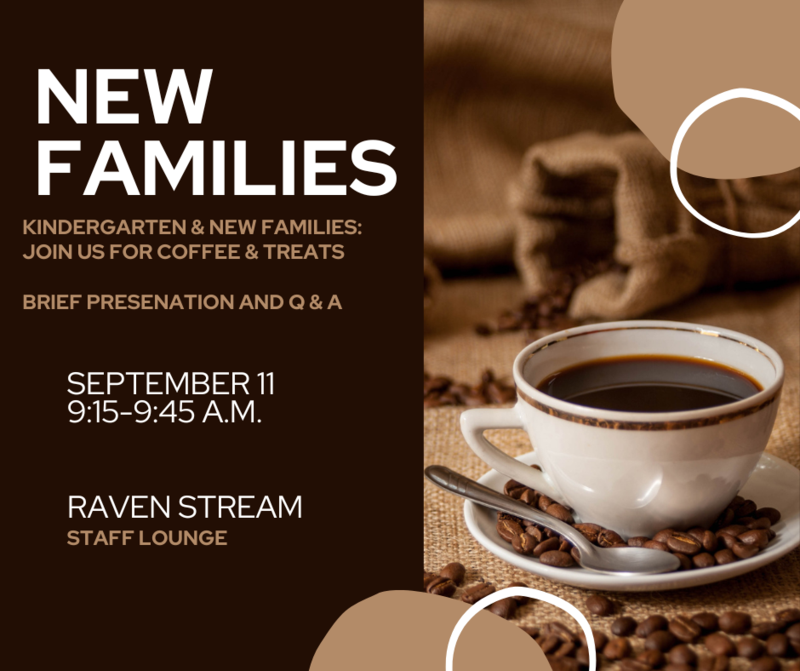 NEW FAMILIES

KINDERGARTEN & NEW FAMILIES: JOIN US FOR COFFEE & TREATS

BRIEF PRESENATION AND Q & A

SEPTEMBER 11
9:15-9:45 A.M.

RAVEN STREAM
STAFF LOUNGE